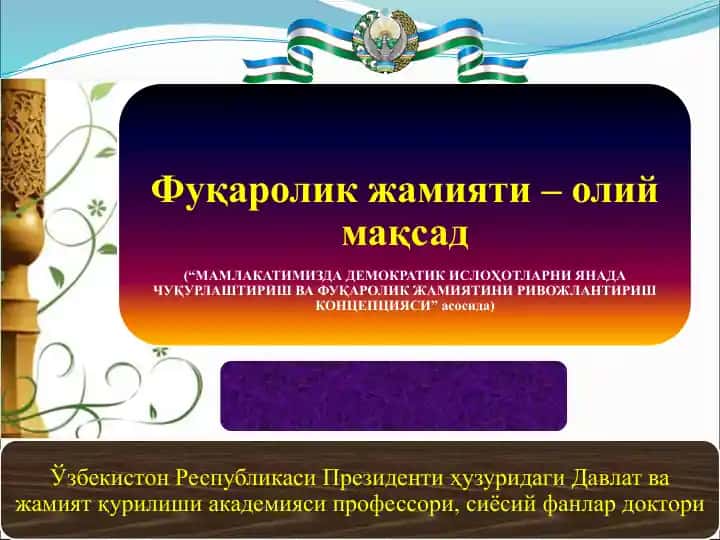 Фуқаролик жамияти – олий мақсад

(“МАМЛАКАТИМИЗДА ДЕМОКРАТИК ИСЛОҲОТЛАРНИ ЯНАДА ЧУҚУРЛАШТИРИШ ВА ФУҚАРОЛИК ЖАМИЯТИНИ РИВОЖЛАНТИРИШ КОНЦЕПЦИЯСИ” асосида)

Ўзбекистон Республикаси Президенти ҳузуридаги Давлат ва жамият қурилиши академияси профессори, сиёсий фанлар доктори